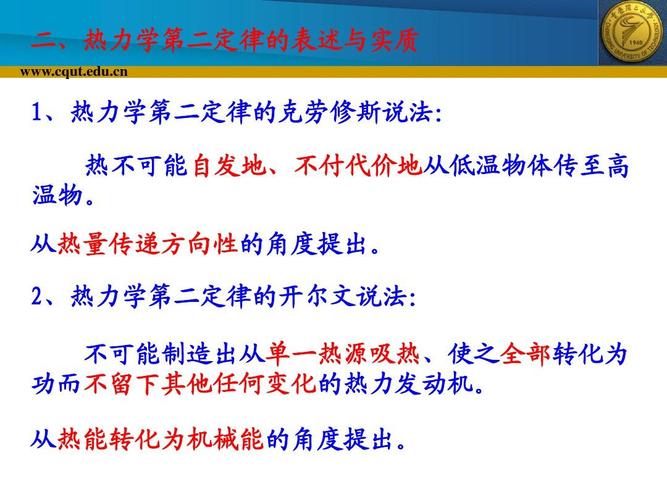 二、热力学第二定律的表述与实质

www.cqut.edu.cn

1、热力学第二定律的克劳修斯说法:

热不可能自发地、不付代价地从低温物体传至高温物。

从热量传递方向性的角度提出。

2、热力学第二定律的开尔文说法:

不可能制造出从单一热源吸热、使之全部转化为功而不留下其他任何变化的热力发动机。

从热能转化为机械能的角度提出。